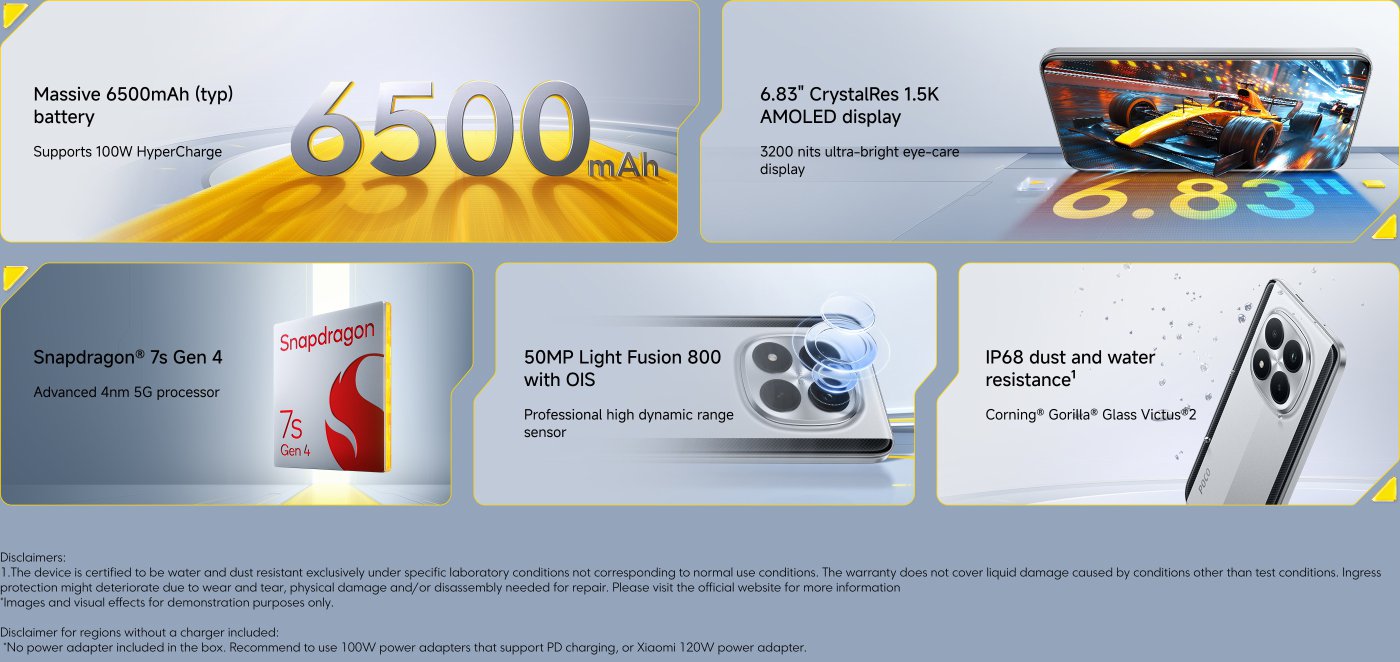 Massive 6500mAh (typ) battery

Supports 100W HyperCharge

6500mAh

6.83" CrystalRes 1.5K AMOLED display

3200 nits ultra-bright eye-care display

6.83"

Snapdragon® 7s Gen 4

Advanced 4nm 5G processor

Snapdragon 7s Gen 4

50MP Light Fusion 800 with OIS

Professional high dynamic range sensor

IP68 dust and water resistance¹

Corning® Gorilla® Glass Victus®2

POCO

Disclaimers:
1.The device is certified to be water and dust resistant exclusively under specific laboratory conditions not corresponding to normal use conditions. The warranty does not cover liquid damage caused by conditions other than test conditions. Ingress protection might deteriorate due to wear and tear, physical damage and/or disassembly needed for repair. Please visit the official website for more information
*Images and visual effects for demonstration purposes only.

Disclaimer for regions without a charger included:
*No power adapter included in the box. Recommend to use 100W power adapters that support PD charging, or Xiaomi 120W power adapter.